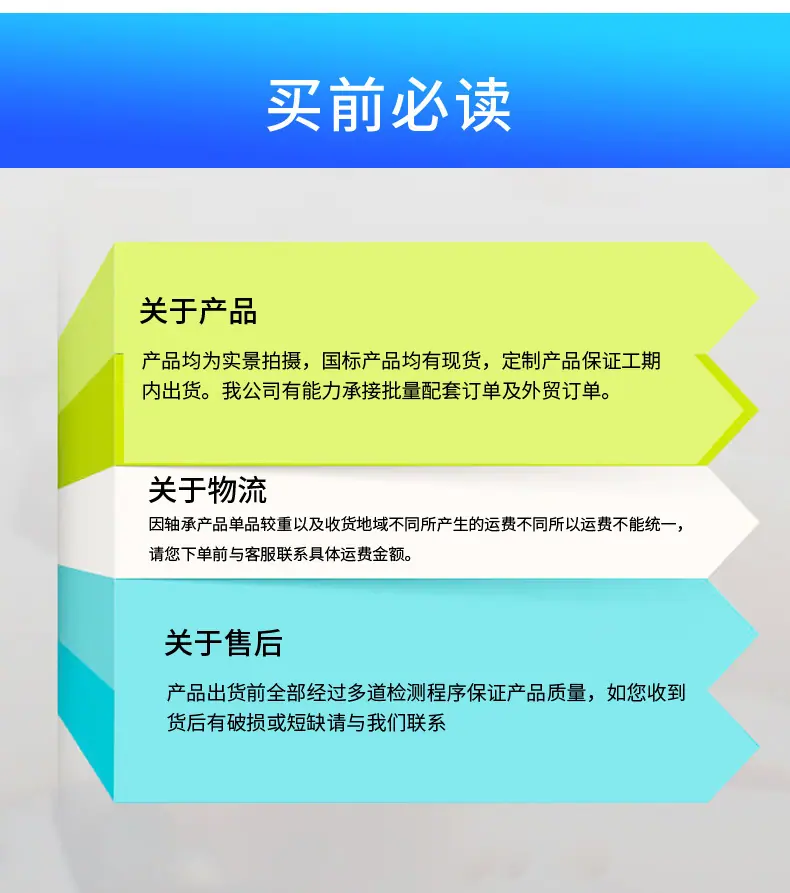 买前必读

关于产品

产品均为实景拍摄，国标产品均有现货，定制产品保证工期内出货。我公司有能力承接批量配套订单及外贸订单。

关于物流

因轴承产品单品较重以及收货地域不同所产生的运费不同所以运费不能统一，请您下单前与客服联系具体运费金额。

关于售后

产品出货前全部经过多道检测程序保证产品质量，如您收到货后有破损或短缺请与我们联系